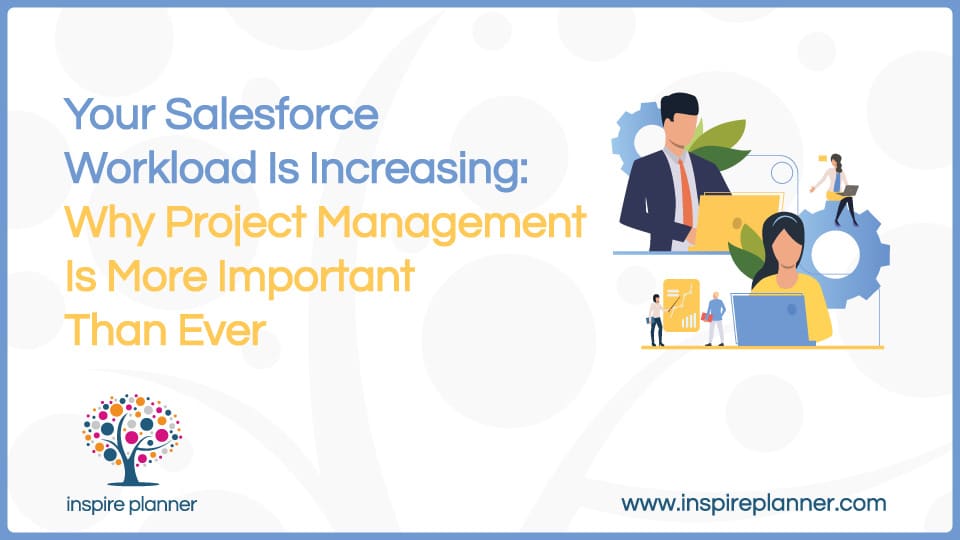 Your Salesforce Workload Is Increasing: Why Project Management Is More Important Than Ever

inspire planner

www.inspireplanner.com